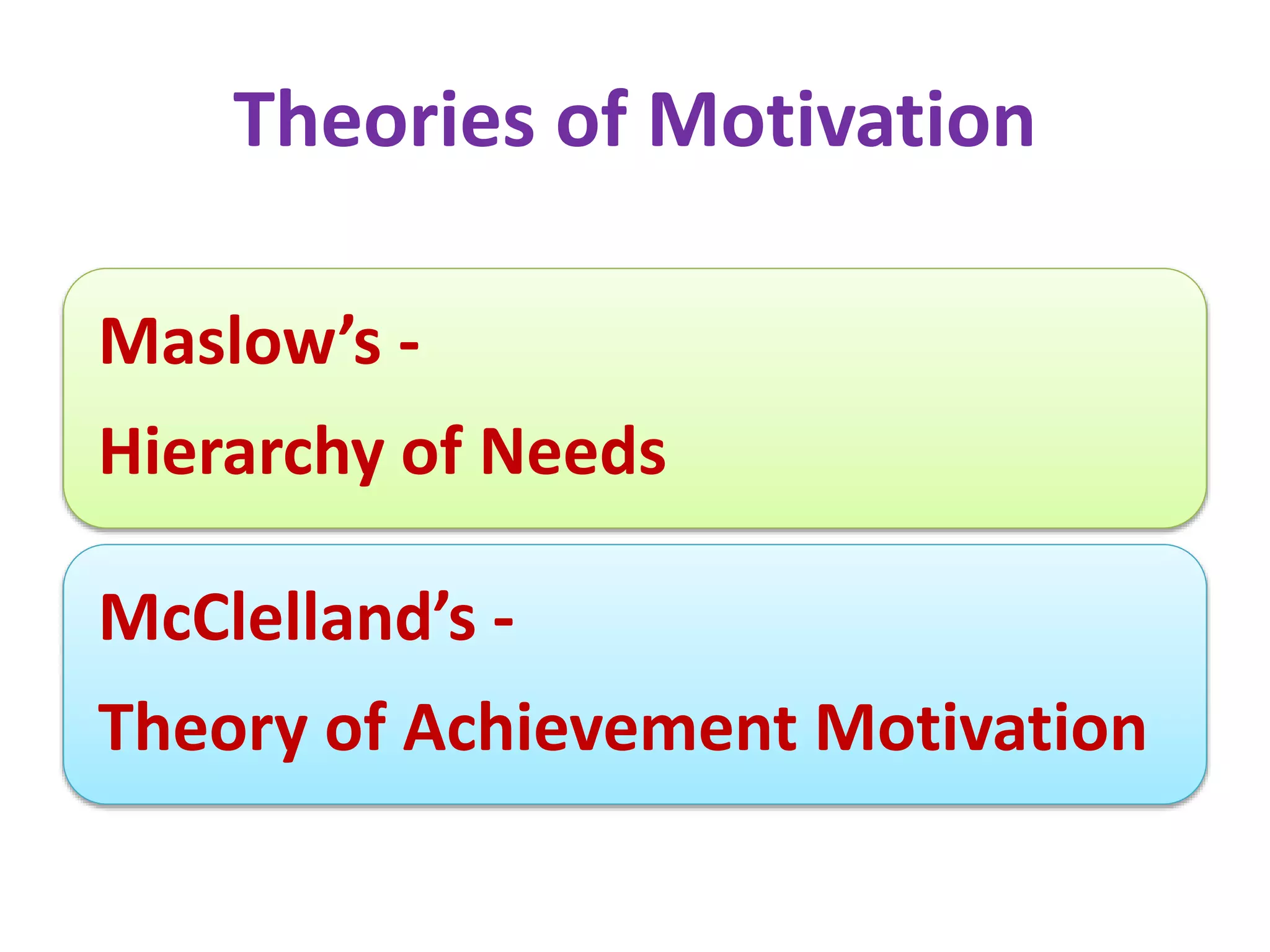 Theories of Motivation

Maslow’s -

Hierarchy of Needs

McClelland’s -

Theory of Achievement Motivation